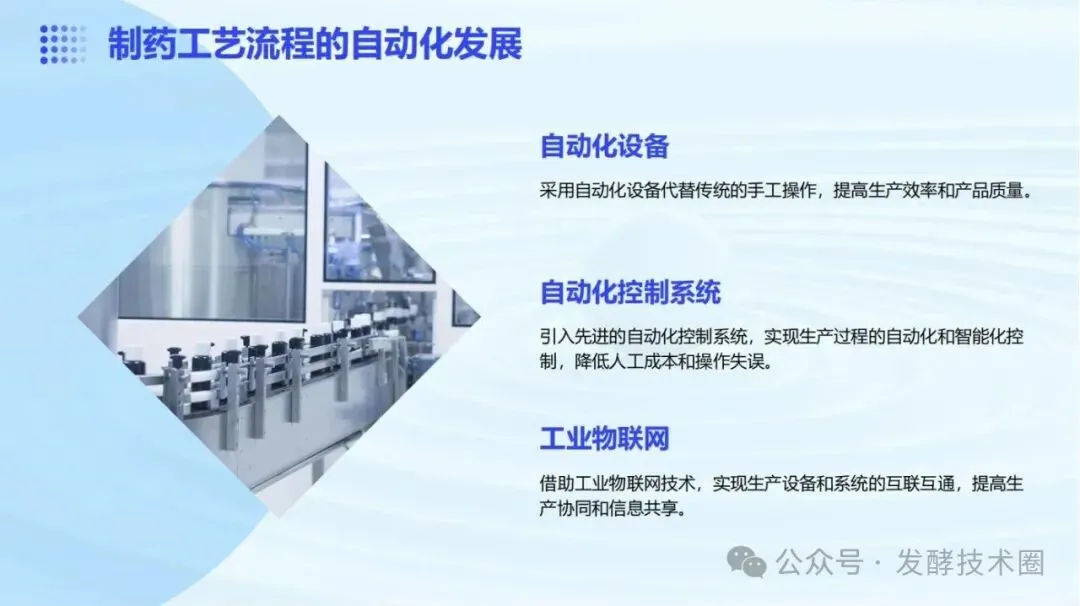 制药工艺流程的自动化发展

自动化设备

采用自动化设备代替传统的手工操作，提高生产效率和产品质量。

自动化控制系统

引入先进的自动化控制系统，实现生产过程的自动化和智能化控制，降低人工成本和操作失误。

工业物联网

借助工业物联网技术，实现生产设备和系统的互联互通，提高生产协同和信息共享。

公众号 · 发酵技术圈